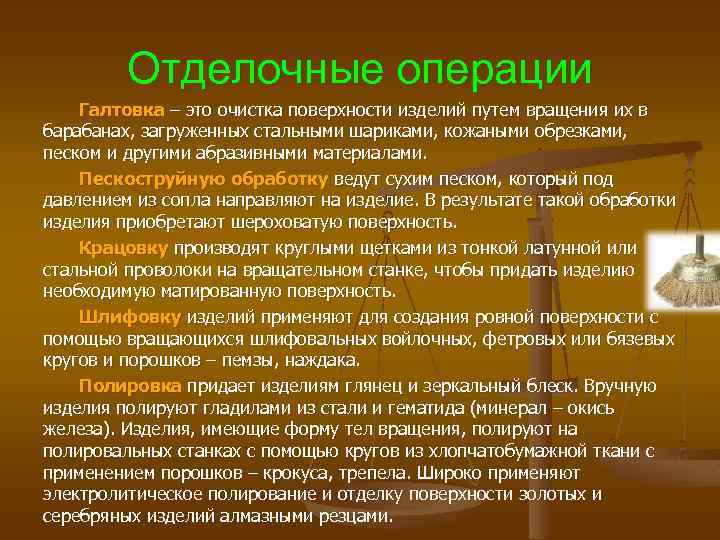 Отделочные операции

Галтовка – это очистка поверхности изделий путем вращения их в барабанах, загруженных стальными шариками, кожаными обрезками, песком и другими абразивными материалами.

Пескоструйную обработку ведут сухим песком, который под давлением из сопла направляют на изделие. В результате такой обработки изделия приобретают шероховатую поверхность.

Крацовку производят круглыми щетками из тонкой латунной или стальной проволоки на вращательном станке, чтобы придать изделию необходимую матированную поверхность.

Шлифовку изделий применяют для создания ровной поверхности с помощью вращающихся шлифовальных войлочных, фетровых или бязевых кругов и порошков – пемзы, наждака.

Полировка придает изделиям глянец и зеркальный блеск. Вручную изделия полируют гладилами из стали и гематида (минерал – окись железа). Изделия, имеющие форму тел вращения, полируют на полировальных станках с помощью кругов из хлопчатобумажной ткани с применением порошков – крокуса, трепела. Широко применяют электролитическое полирование и отделку поверхности золотых и серебряных изделий алмазными резцами.